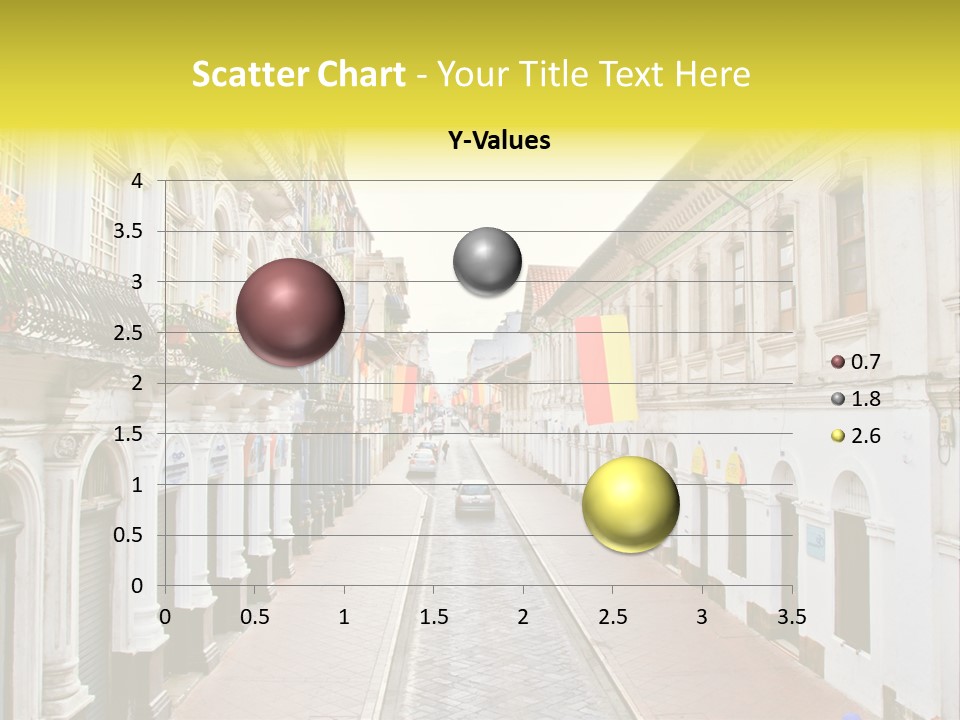 Scatter Chart - Your Title Text Here

Y-Values

4
3.5
3
2.5
2
1.5
1
0.5
0

0 0.5 1 1.5 2 2.5 3 3.5

0.7
1.8
2.6